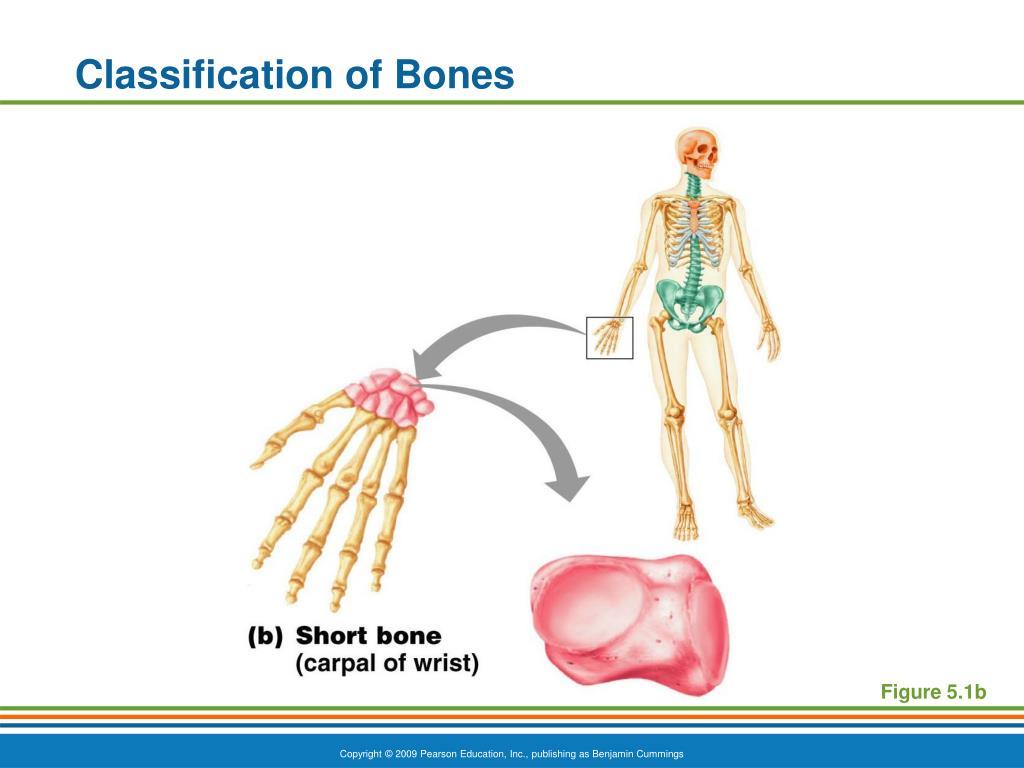 Classification of Bones

(b) Short bone
(carpal of wrist)

Figure 5.1b

Copyright © 2009 Pearson Education, Inc., publishing as Benjamin Cummings